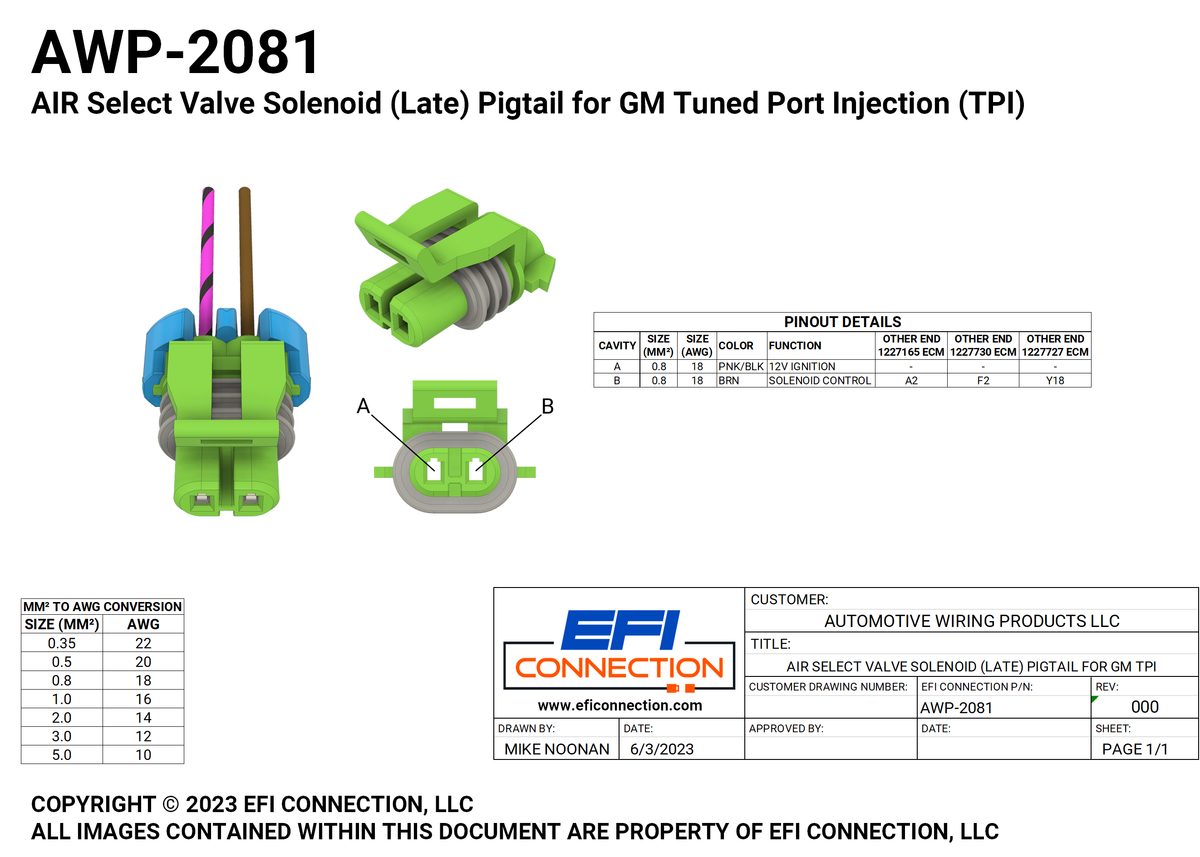 AWP-2081
AIR Select Valve Solenoid (Late) Pigtail for GM Tuned Port Injection (TPI)

A
B

PINOUT DETAILS

| CAVITY | SIZE (MM²) | SIZE (AWG) | COLOR | FUNCTION | OTHER END 1227165 ECM | OTHER END 1227730 ECM | OTHER END 1227727 ECM |
|---|---|---|---|---|---|---|---|
| A | 0.8 | 18 | PNK/BLK | 12V IGNITION | - | - | - |
| B | 0.8 | 18 | BRN | SOLENOID CONTROL | A2 | F2 | Y18 |

MM² TO AWG CONVERSION

| SIZE (MM²) | AWG |
|---|---|
| 0.35 | 22 |
| 0.5 | 20 |
| 0.8 | 18 |
| 1.0 | 16 |
| 2.0 | 14 |
| 3.0 | 12 |
| 5.0 | 10 |

EFI CONNECTION
www.eficonnection.com

CUSTOMER:
AUTOMOTIVE WIRING PRODUCTS LLC
TITLE:
AIR SELECT VALVE SOLENOID (LATE) PIGTAIL FOR GM TPI
CUSTOMER DRAWING NUMBER:
EFI CONNECTION P/N:
AWP-2081
REV:
000
DRAWN BY:
MIKE NOONAN
DATE:
6/3/2023
APPROVED BY:
DATE:
SHEET:
PAGE 1/1

COPYRIGHT © 2023 EFI CONNECTION, LLC
ALL IMAGES CONTAINED WITHIN THIS DOCUMENT ARE PROPERTY OF EFI CONNECTION, LLC